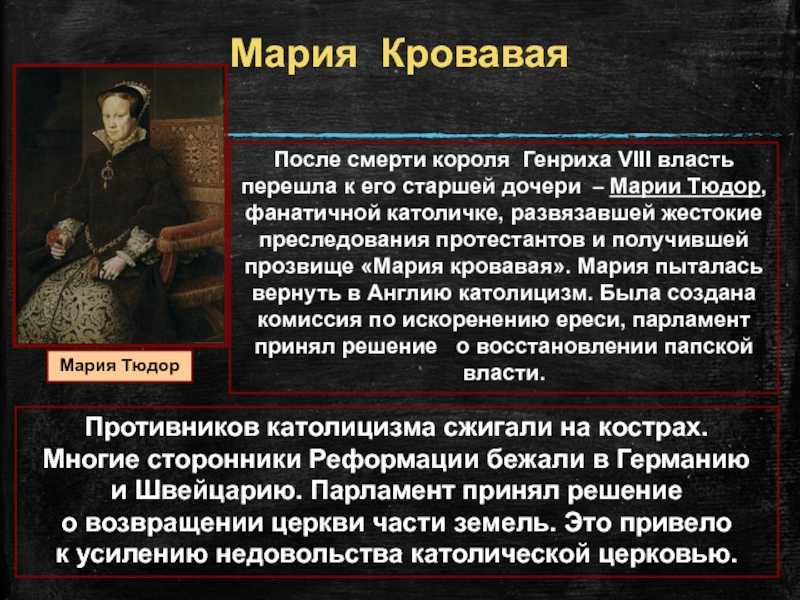 Мария Кровавая

Мария Тюдор

После смерти короля Генриха VIII власть перешла к его старшей дочери – Марии Тюдор, фанатичной католичке, развязавшей жестокие преследования протестантов и получившей прозвище «Мария кровавая». Мария пыталась вернуть в Англию католицизм. Была создана комиссия по искоренению ереси, парламент принял решение о восстановлении папской власти.

Противников католицизма сжигали на кострах. Многие сторонники Реформации бежали в Германию и Швейцарию. Парламент принял решение о возвращении церкви части земель. Это привело к усилению недовольства католической церковью.